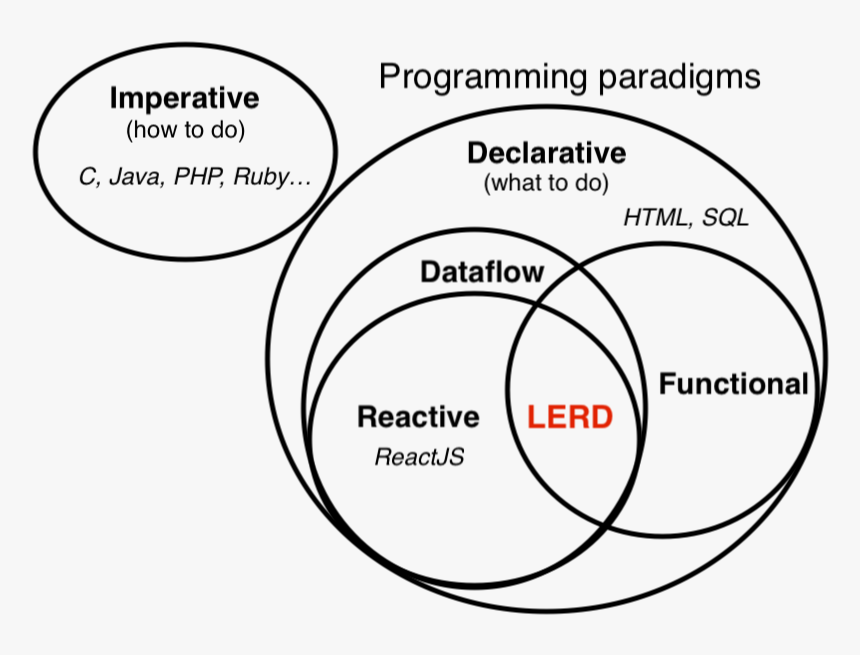 Programming paradigms

Imperative
(how to do)
C, Java, PHP, Ruby…

Declarative
(what to do)
HTML, SQL

Dataflow

Functional

Reactive
ReactJS

LERD